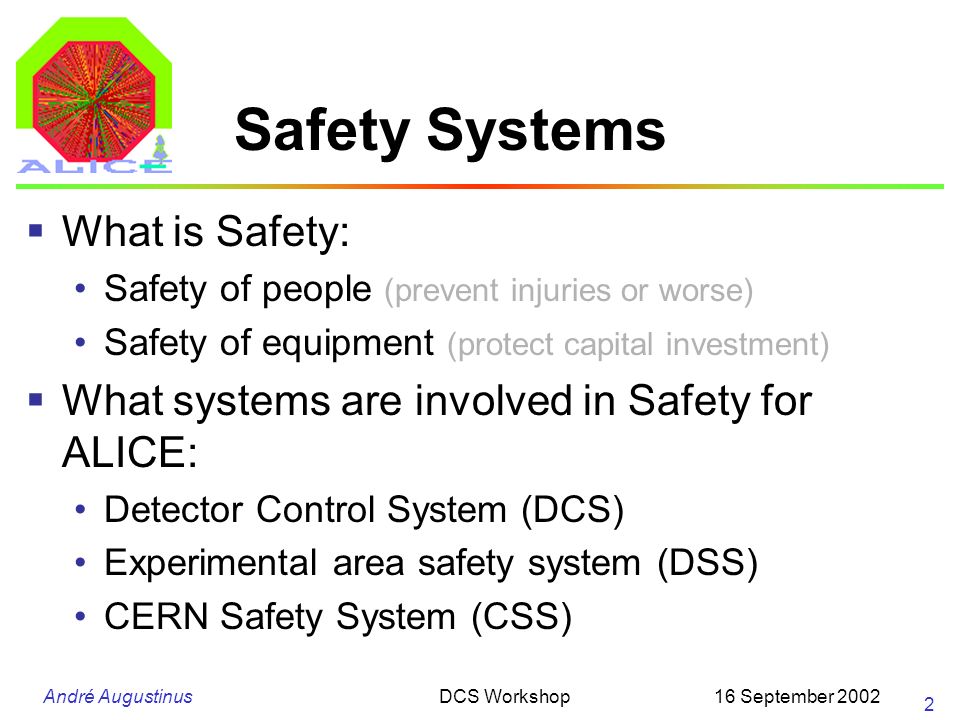 ALICE

Safety Systems

▪ What is Safety:
• Safety of people (prevent injuries or worse)
• Safety of equipment (protect capital investment)

▪ What systems are involved in Safety for ALICE:
• Detector Control System (DCS)
• Experimental area safety system (DSS)
• CERN Safety System (CSS)

André Augustinus DCS Workshop 16 September 2002 2